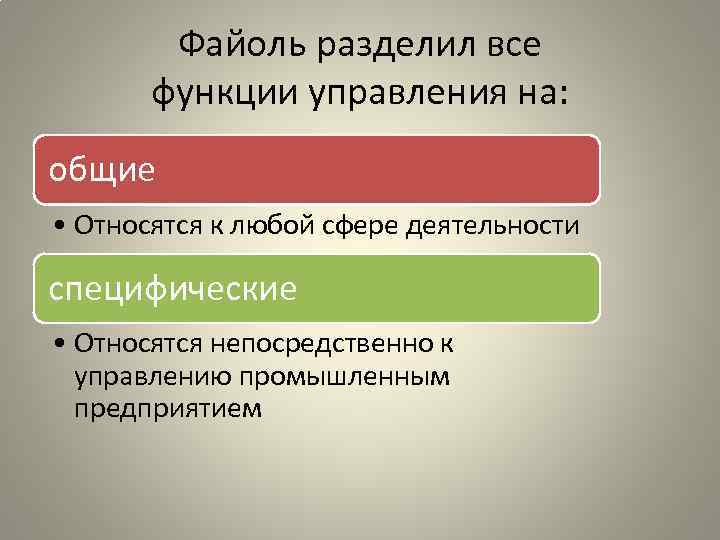 Файоль разделил все функции управления на:

общие

• Относятся к любой сфере деятельности

специфические

• Относятся непосредственно к управлению промышленным предприятием